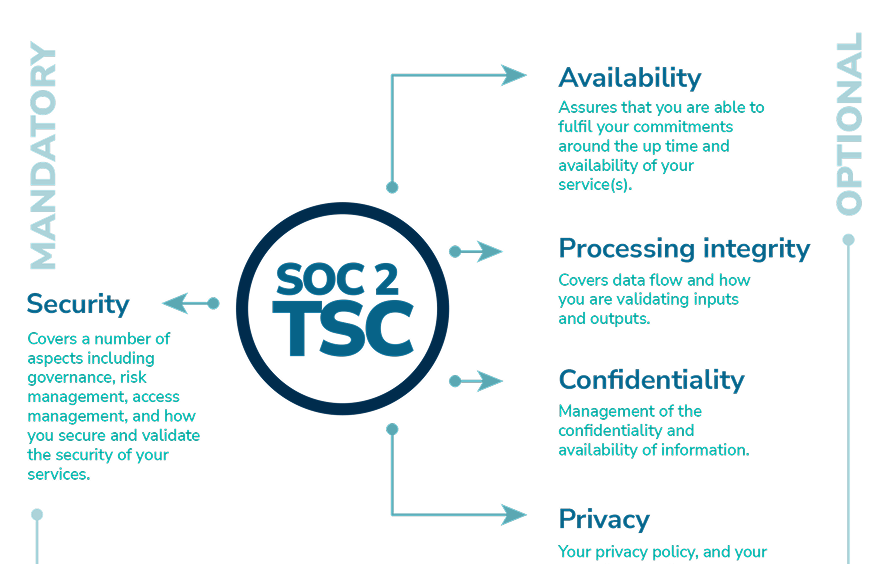 MANDATORY

Security

Covers a number of aspects including governance, risk management, access management, and how you secure and validate the security of your services.

SOC 2
TSC

Availability

Assures that you are able to fulfil your commitments around the up time and availability of your service(s).

Processing integrity

Covers data flow and how you are validating inputs and outputs.

Confidentiality

Management of the confidentiality and availability of information.

Privacy

Your privacy policy, and your

OPTIONAL